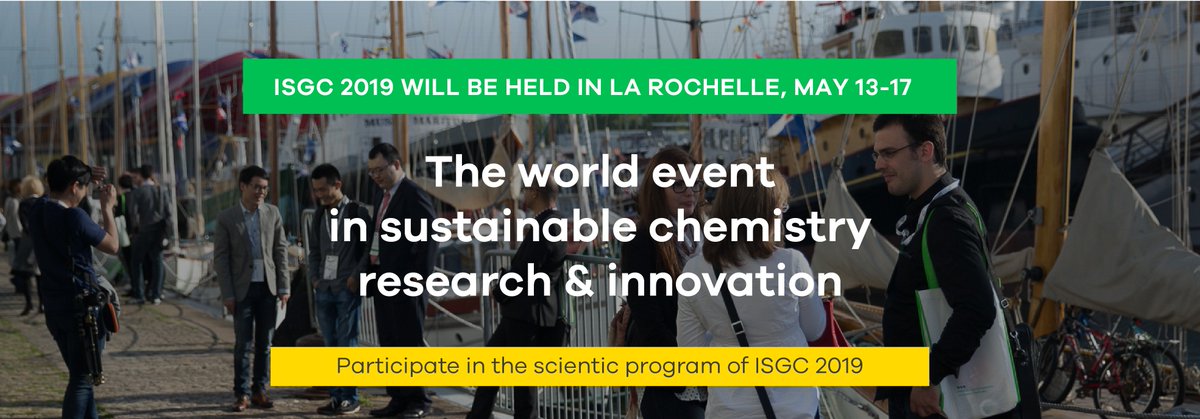 ISGC 2019 WILL BE HELD IN LA ROCHELLE, MAY 13-17

The world event in sustainable chemistry research & innovation

Participate in the scientic program of ISGC 2019